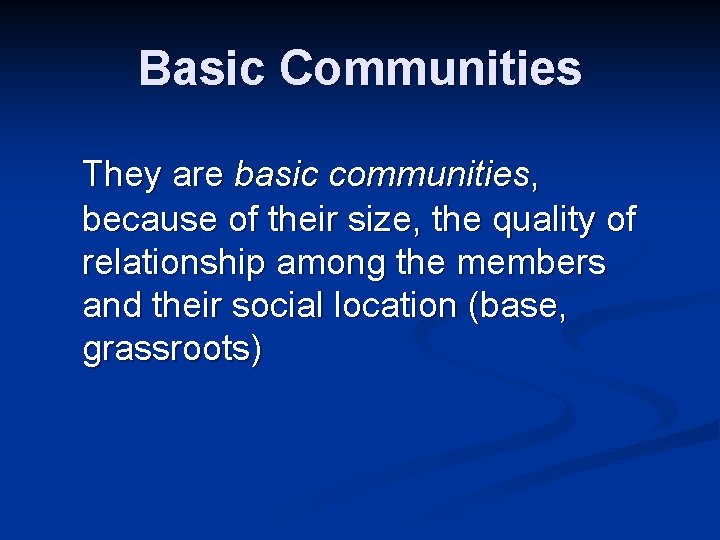 Basic Communities

They are basic communities, because of their size, the quality of relationship among the members and their social location (base, grassroots)